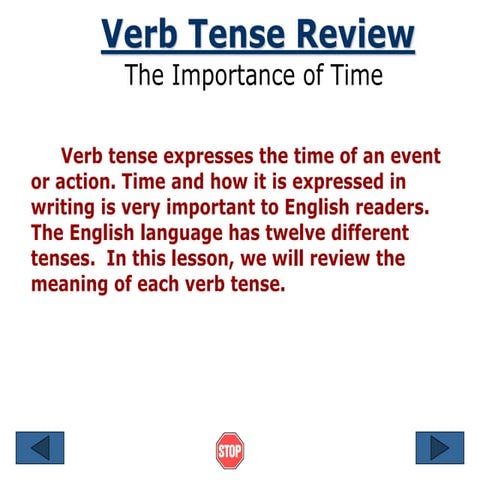 Verb Tense Review
The Importance of Time

Verb tense expresses the time of an event or action. Time and how it is expressed in writing is very important to English readers. The English language has twelve different tenses. In this lesson, we will review the meaning of each verb tense.

STOP